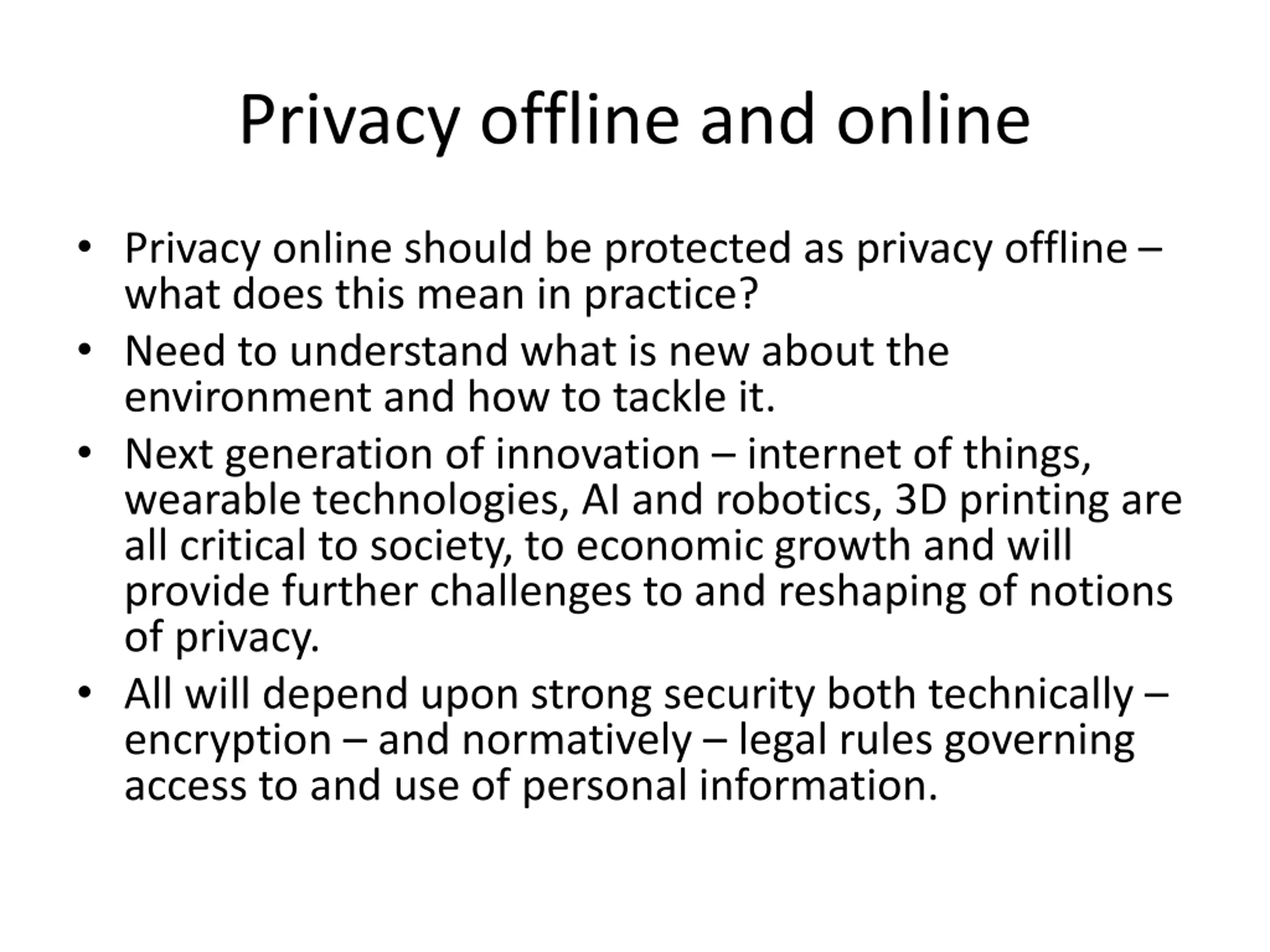 Privacy offline and online

• Privacy online should be protected as privacy offline – what does this mean in practice?
• Need to understand what is new about the environment and how to tackle it.
• Next generation of innovation – internet of things, wearable technologies, AI and robotics, 3D printing are all critical to society, to economic growth and will provide further challenges to and reshaping of notions of privacy.
• All will depend upon strong security both technically – encryption – and normatively – legal rules governing access to and use of personal information.